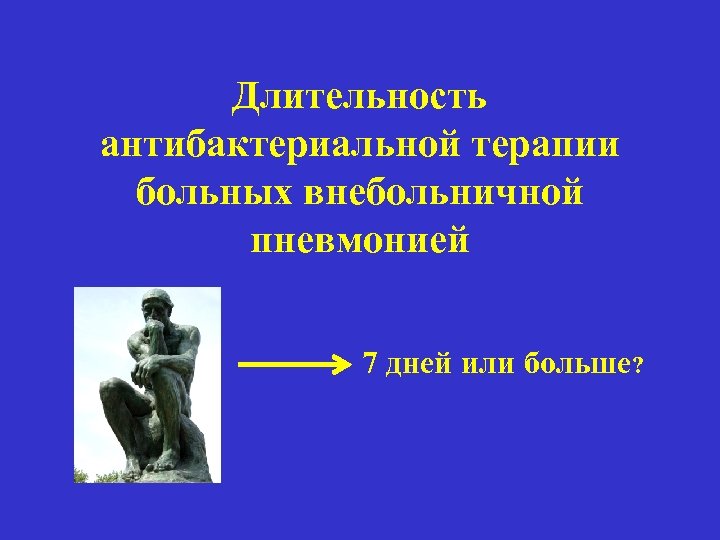 Длительность антибактериальной терапии больных внебольничной пневмонией

7 дней или больше?